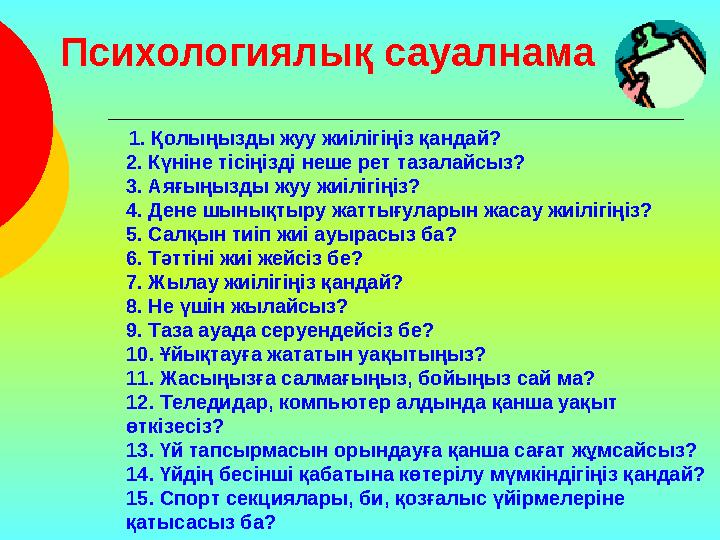 Психологиялық сауалнама

1. Қолыңызды жуу жиілігіңіз қандай?
2. Күніне тісіңізді неше рет тазалайсыз?
3. Аяғыңызды жуу жиілігіңіз?
4. Дене шынықтыру жаттығуларын жасау жиілігіңіз?
5. Салқын тиіп жиі ауырасыз ба?
6. Тәттіні жиі жейсіз бе?
7. Жылау жиілігіңіз қандай?
8. Не үшін жылайсыз?
9. Таза ауада серуендейсіз бе?
10. Ұйықтауға жататын уақытыңыз?
11. Жасыңызға салмағыңыз, бойыңыз сай ма?
12. Теледидар, компьютер алдында қанша уақыт өткізесіз?
13. Үй тапсырмасын орындауға қанша сағат жұмсайсыз?
14. Үйдің бесінші қабатына көтерілу мүмкіндігіңіз қандай?
15. Спорт секциялары, би, қозғалыс үйірмелеріне қатысасыз ба?